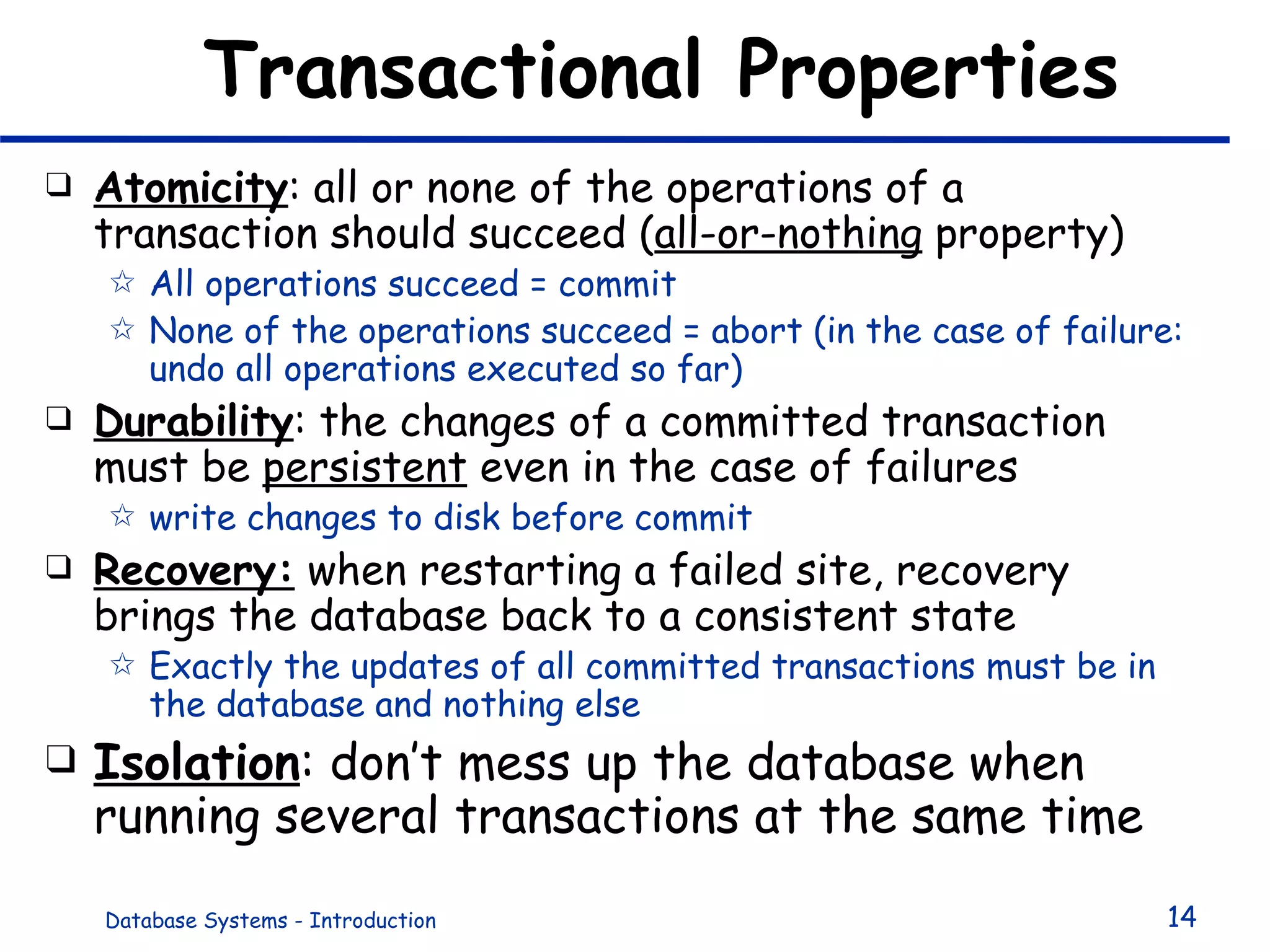 Transactional Properties

❑ Atomicity: all or none of the operations of a transaction should succeed (all-or-nothing property)

☆ All operations succeed = commit

☆ None of the operations succeed = abort (in the case of failure: undo all operations executed so far)

❑ Durability: the changes of a committed transaction must be persistent even in the case of failures

☆ write changes to disk before commit

❑ Recovery: when restarting a failed site, recovery brings the database back to a consistent state

☆ Exactly the updates of all committed transactions must be in the database and nothing else

❑ Isolation: don't mess up the database when running several transactions at the same time

Database Systems - Introduction

14